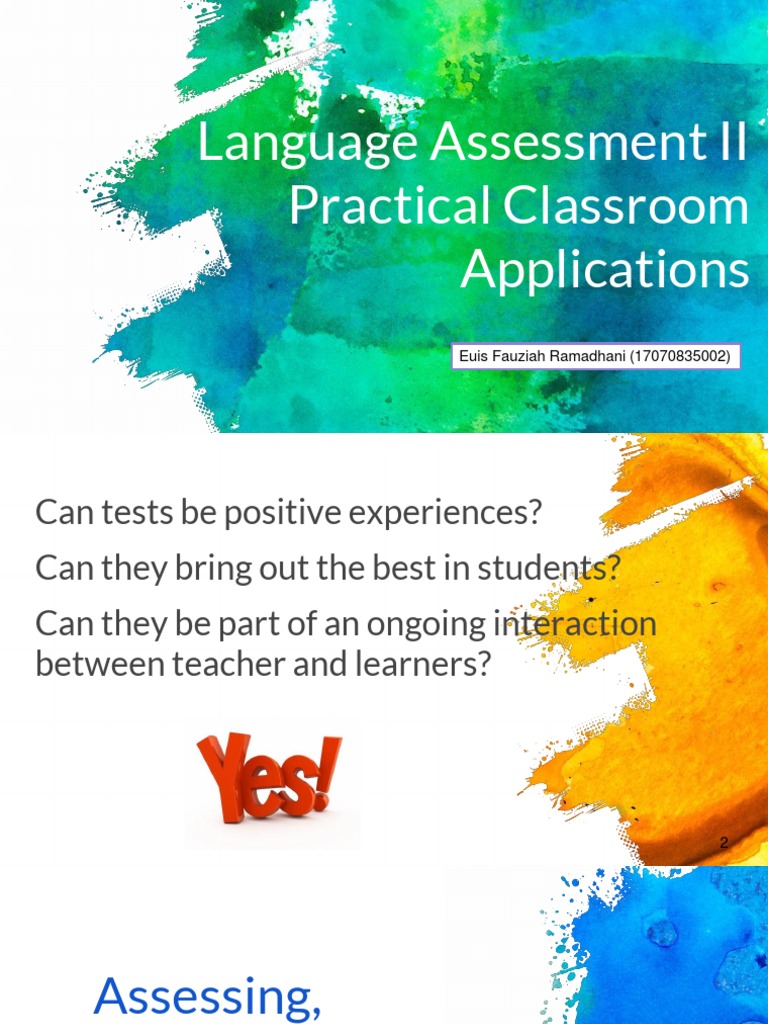 Language Assessment II Practical Classroom Applications

Euis Fauziah Ramadhani (17070835002)

Can tests be positive experiences?

Can they bring out the best in students?

Can they be part of an ongoing interaction between teacher and learners?

Yes!

2

Assessing,